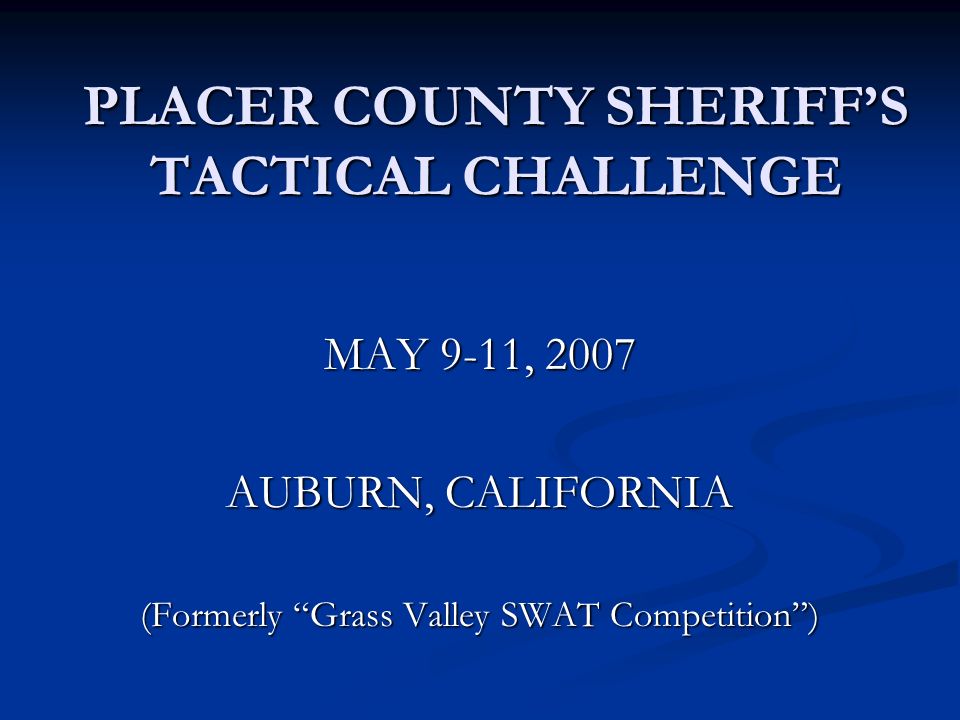 PLACER COUNTY SHERIFF'S TACTICAL CHALLENGE

MAY 9-11, 2007

AUBURN, CALIFORNIA

(Formerly "Grass Valley SWAT Competition")